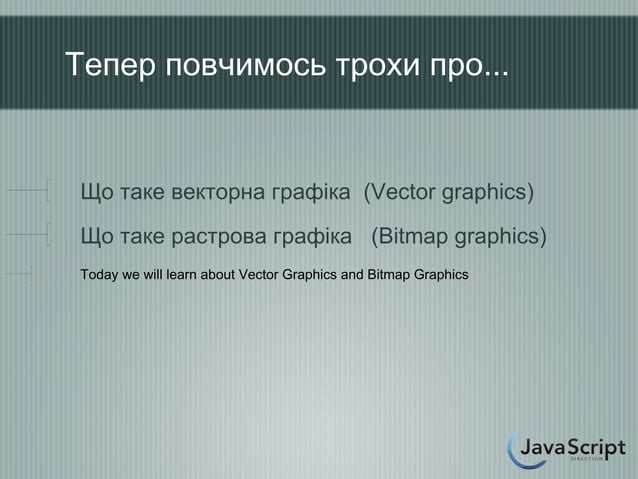 Тепер повчимось трохи про...

Що таке векторна графіка (Vector graphics)

Що таке растрова графіка (Bitmap graphics)

Today we will learn about Vector Graphics and Bitmap Graphics

JavaScript
DIRECTION